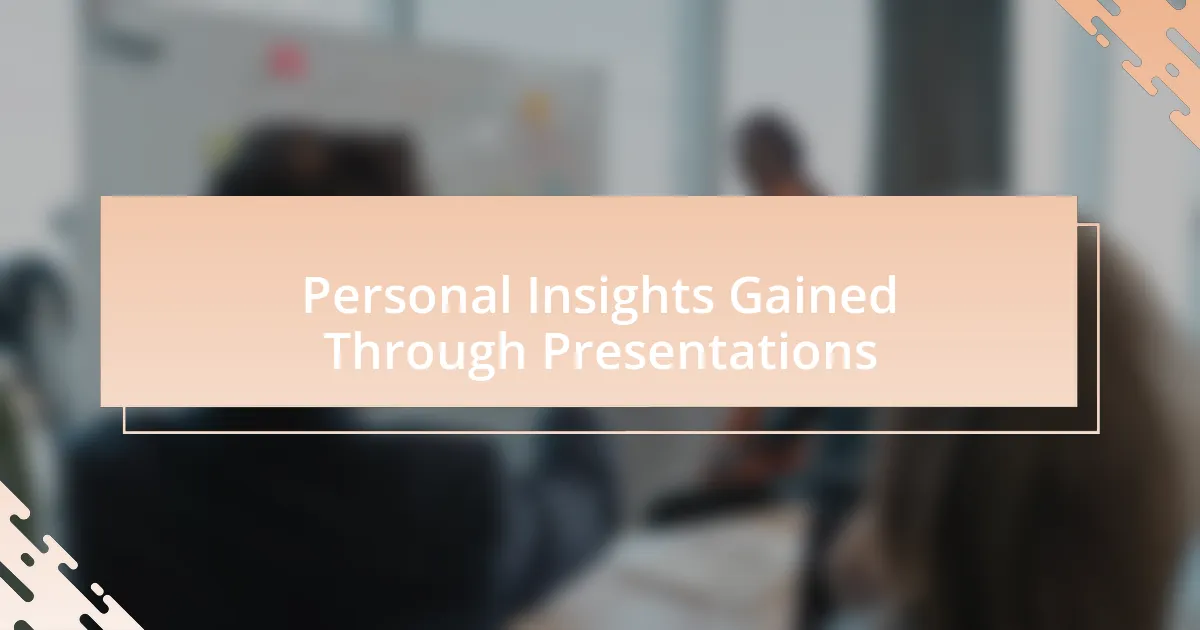 Personal Insights Gained Through Presentations